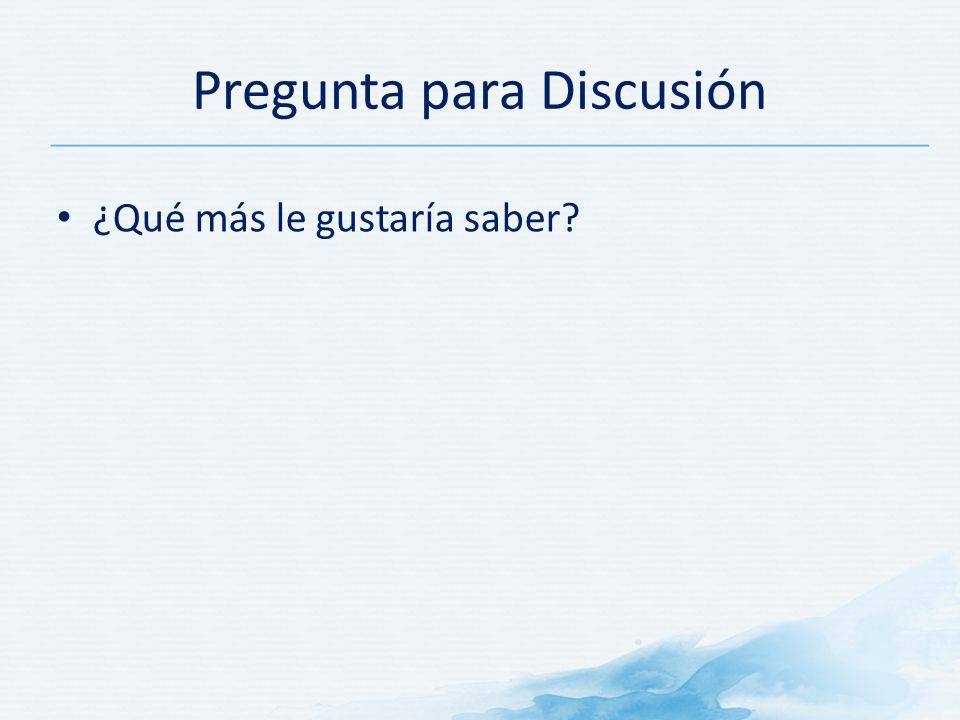 Pregunta para Discusión

• ¿Qué más le gustaría saber?